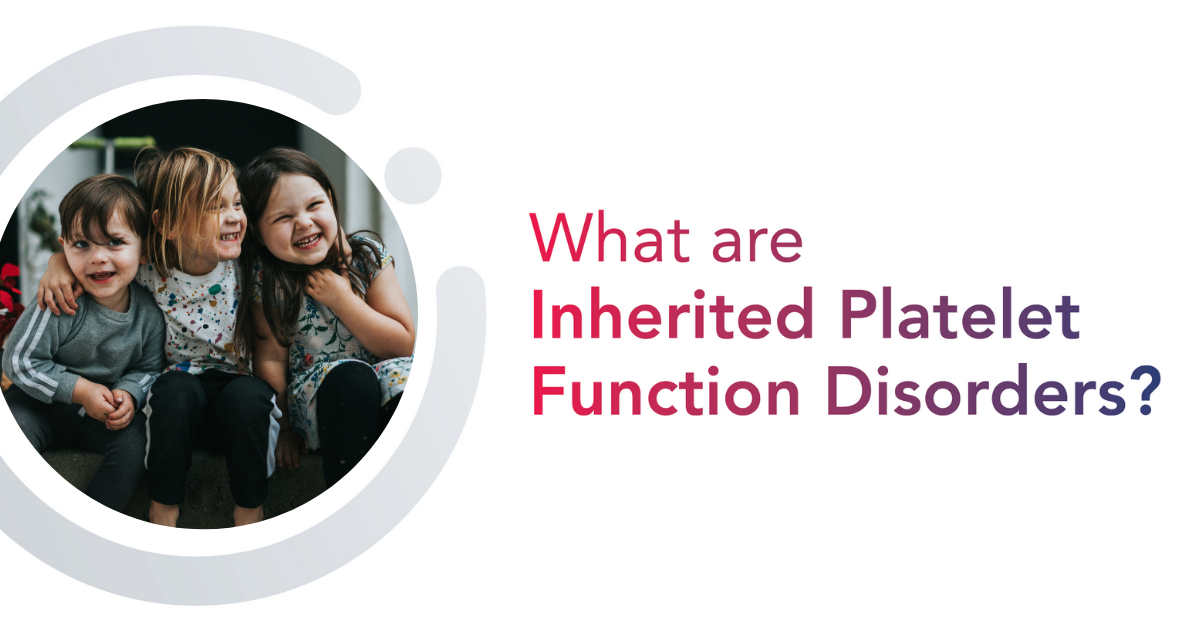 What are
Inherited Platelet Function Disorders?